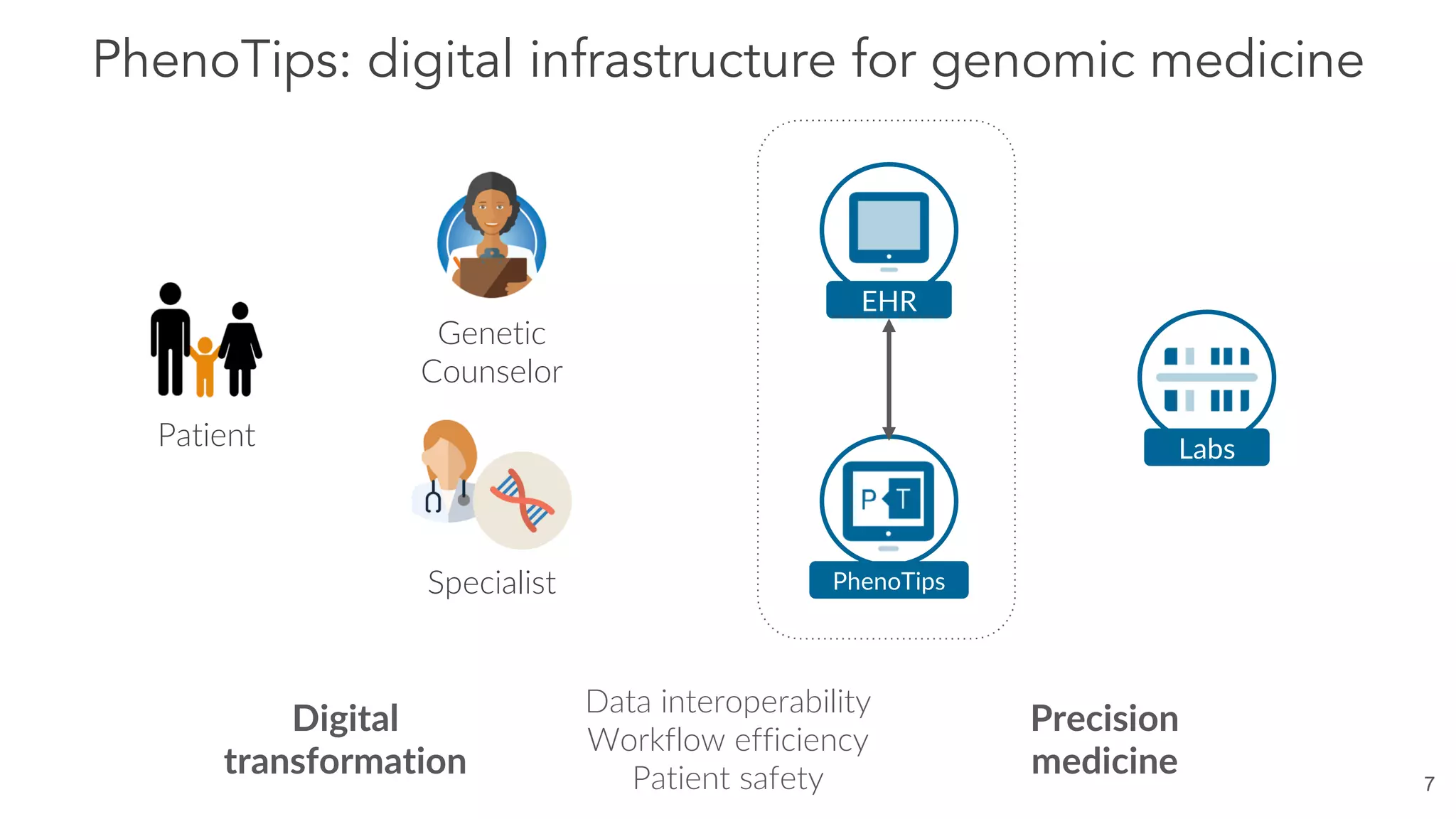 PhenoTips: digital infrastructure for genomic medicine

Patient

Genetic Counselor

Specialist

EHR

P T

PhenoTips

Labs

Digital transformation

Data interoperability
Workflow efficiency
Patient safety

Precision medicine

7